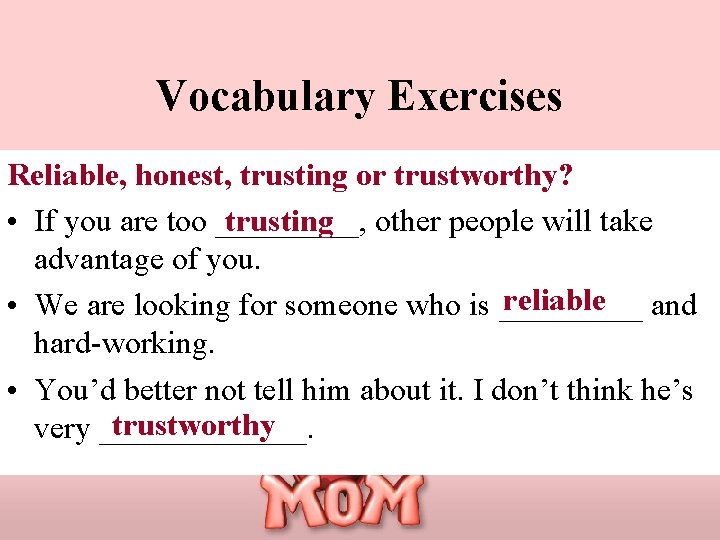 Vocabulary Exercises

Reliable, honest, trusting or trustworthy?

• If you are too trusting, other people will take advantage of you.

• We are looking for someone who is reliable and hard-working.

• You'd better not tell him about it. I don't think he's very trustworthy.

MOM